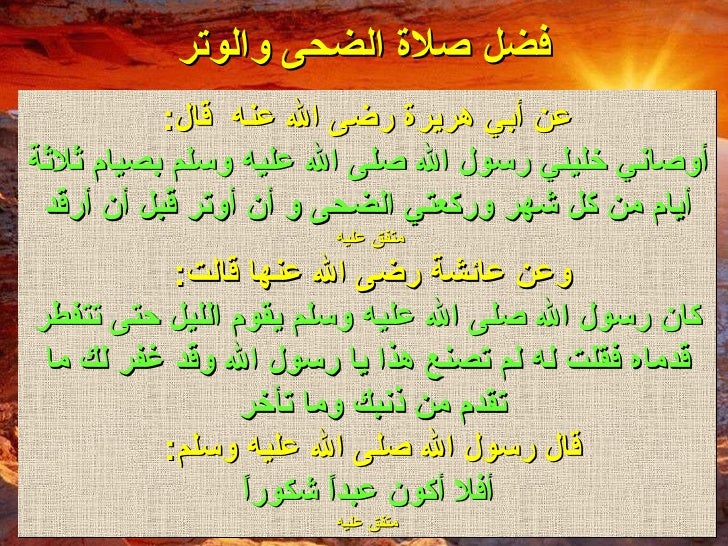 فضل صلاة الضحى والوتر

عن أبي هريرة رضى الله عنه قال:
أوصاني خليلي رسول الله صلى الله عليه وسلم بصيام ثلاثة أيام من كل شهر وركعتي الضحى و أن أوتر قبل أن أرقد
متفق عليه

وعن عائشة رضى الله عنها قالت:
كان رسول الله صلى الله عليه وسلم يقوم الليل حتى تتفطر قدماه فقلت له لم تصنع هذا يا رسول الله وقد غفر لك ما تقدم من ذنبك وما تأخر
قال رسول الله صلى الله عليه وسلم:
أفلا أكون عبداً شكوراً
متفق عليه